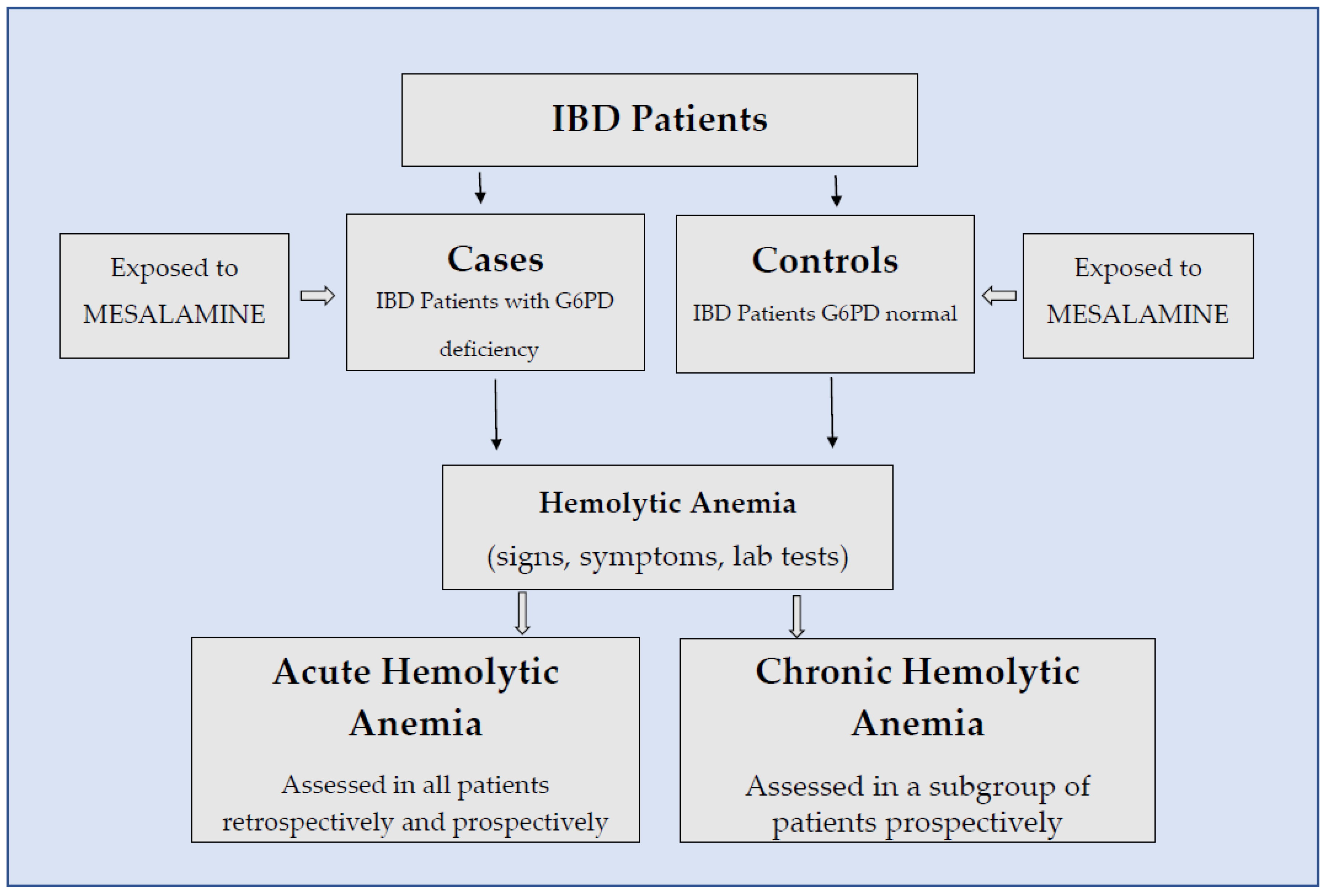 IBD Patients

Exposed to MESALAMINE

Cases
IBD Patients with G6PD deficiency

Controls
IBD Patients G6PD normal

Exposed to MESALAMINE

Hemolytic Anemia
(signs, symptoms, lab tests)

Acute Hemolytic Anemia
Assessed in all patients retrospectively and prospectively

Chronic Hemolytic Anemia
Assessed in a subgroup of patients prospectively